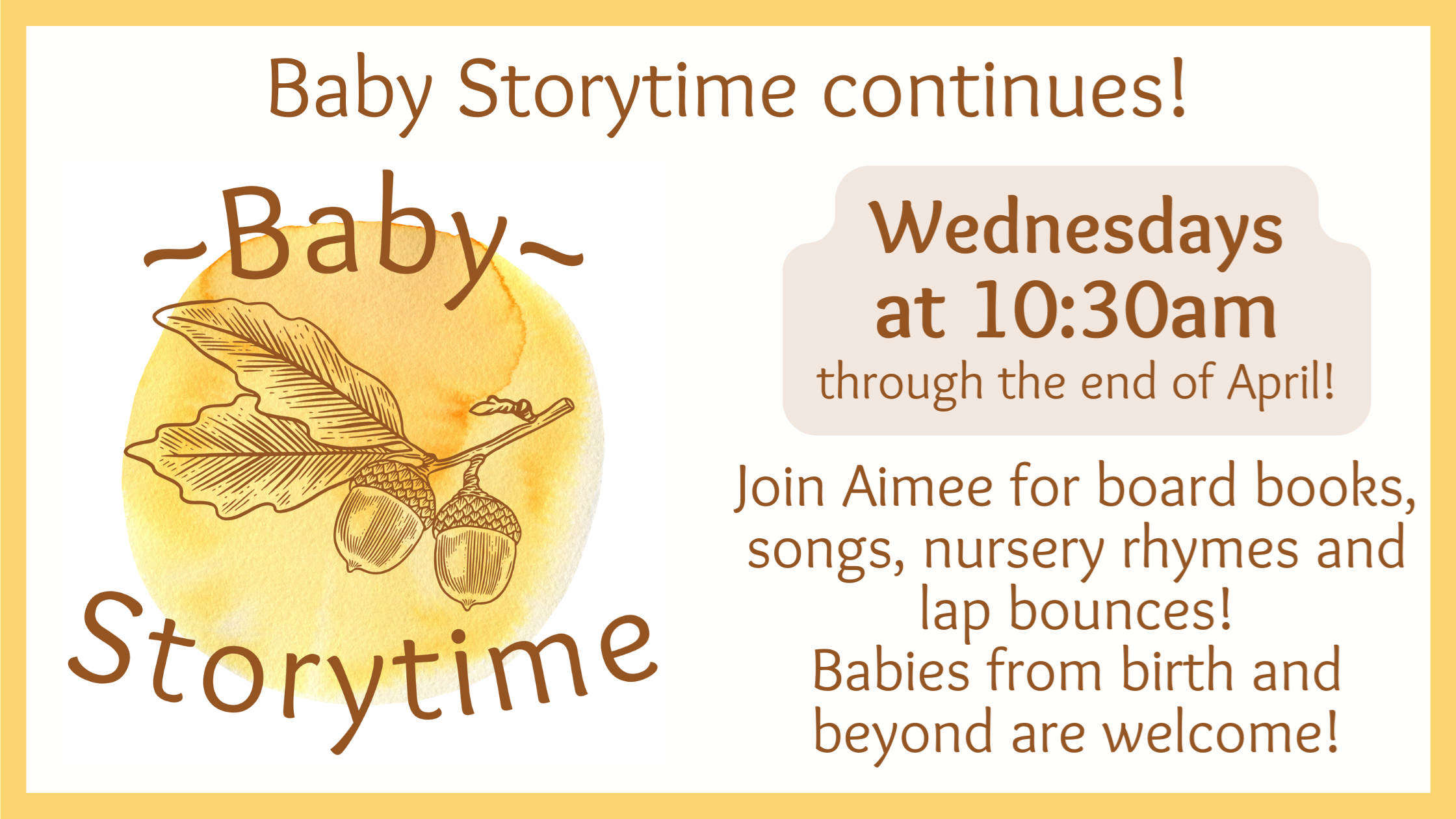 Baby Storytime continues!

~Baby~

Storytime

Wednesdays at 10:30am
through the end of April!

Join Aimee for board books, songs, nursery rhymes and lap bounces!
Babies from birth and beyond are welcome!